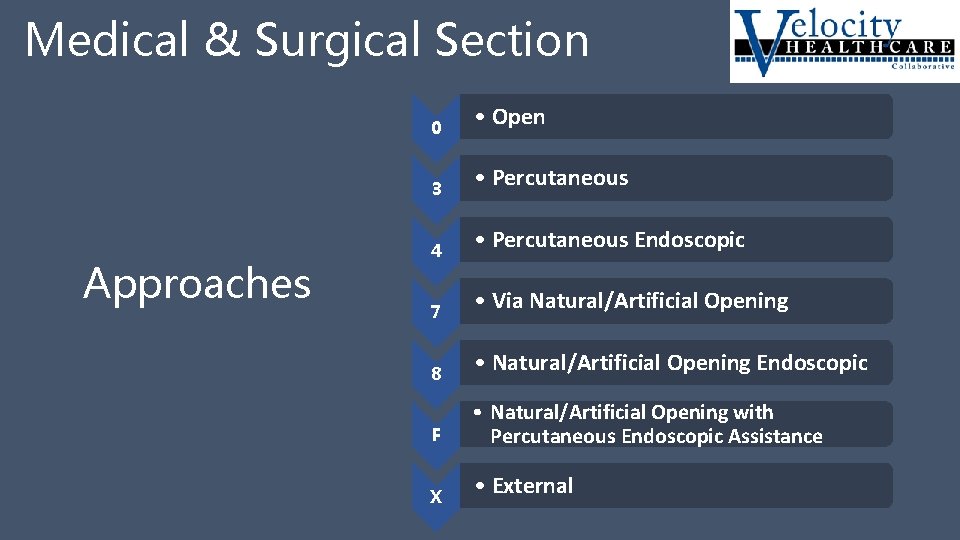 Medical & Surgical Section

Velocity HEALTHCARE Collaborative

Approaches

0
• Open

3
• Percutaneous

4
• Percutaneous Endoscopic

7
• Via Natural/Artificial Opening

8
• Natural/Artificial Opening Endoscopic

F
• Natural/Artificial Opening with Percutaneous Endoscopic Assistance

X
• External